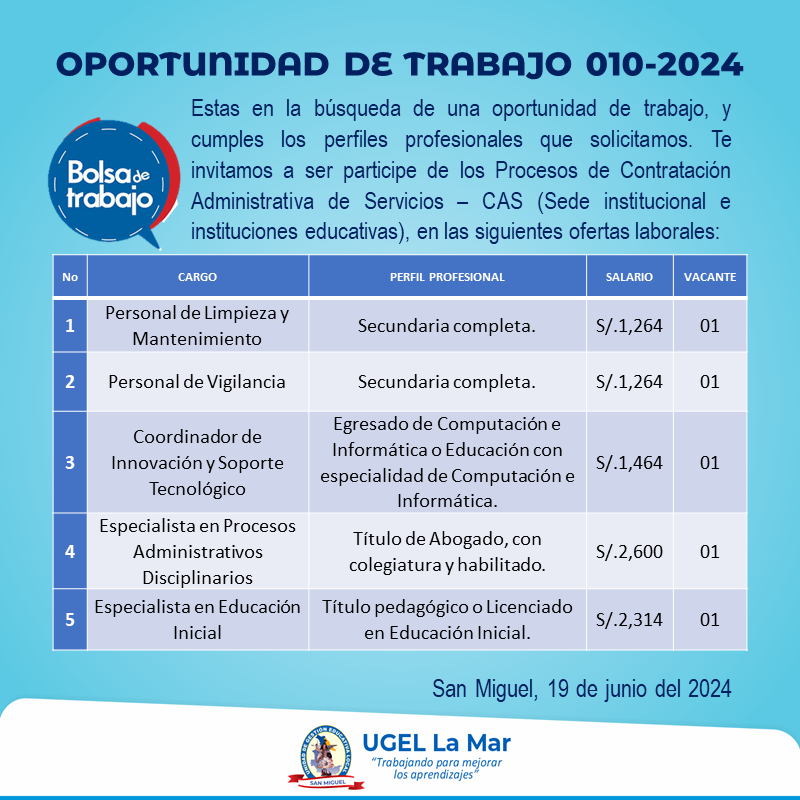 OPORTUNIDAD DE TRABAJO 010-2024

Bolsa de trabajo

Estas en la búsqueda de una oportunidad de trabajo, y cumples los perfiles profesionales que solicitamos. Te invitamos a ser participe de los Procesos de Contratación Administrativa de Servicios – CAS (Sede institucional e instituciones educativas), en las siguientes ofertas laborales:

| No | CARGO | PERFIL PROFESIONAL | SALARIO | VACANTE |
|---|---|---|---|---|
| 1 | Personal de Limpieza y Mantenimiento | Secundaria completa. | S/.1,264 | 01 |
| 2 | Personal de Vigilancia | Secundaria completa. | S/.1,264 | 01 |
| 3 | Coordinador de Innovación y Soporte Tecnológico | Egresado de Computación e Informática o Educación con especialidad de Computación e Informática. | S/.1,464 | 01 |
| 4 | Especialista en Procesos Administrativos Disciplinarios | Título de Abogado, con colegiatura y habilitado. | S/.2,600 | 01 |
| 5 | Especialista en Educación Inicial | Título pedagógico o Licenciado en Educación Inicial. | S/.2,314 | 01 |

San Miguel, 19 de junio del 2024

UNIDAD DE GESTION EDUCATIVA LOCAL SAN MIGUEL

UGEL La Mar
"Trabajando para mejorar los aprendizajes"